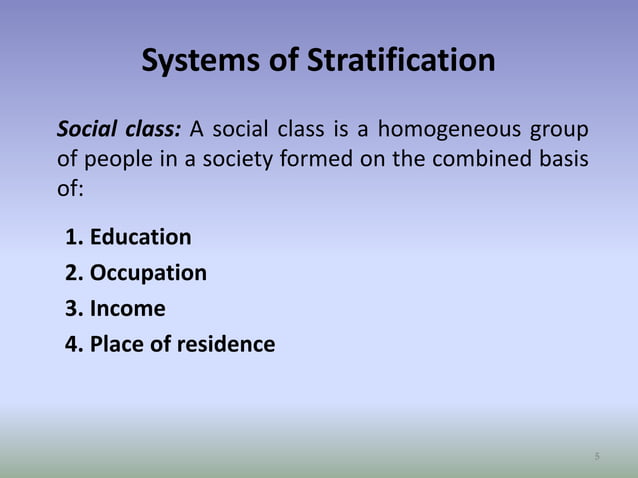 Systems of Stratification

Social class: A social class is a homogeneous group of people in a society formed on the combined basis of:

1. Education
2. Occupation
3. Income
4. Place of residence

5